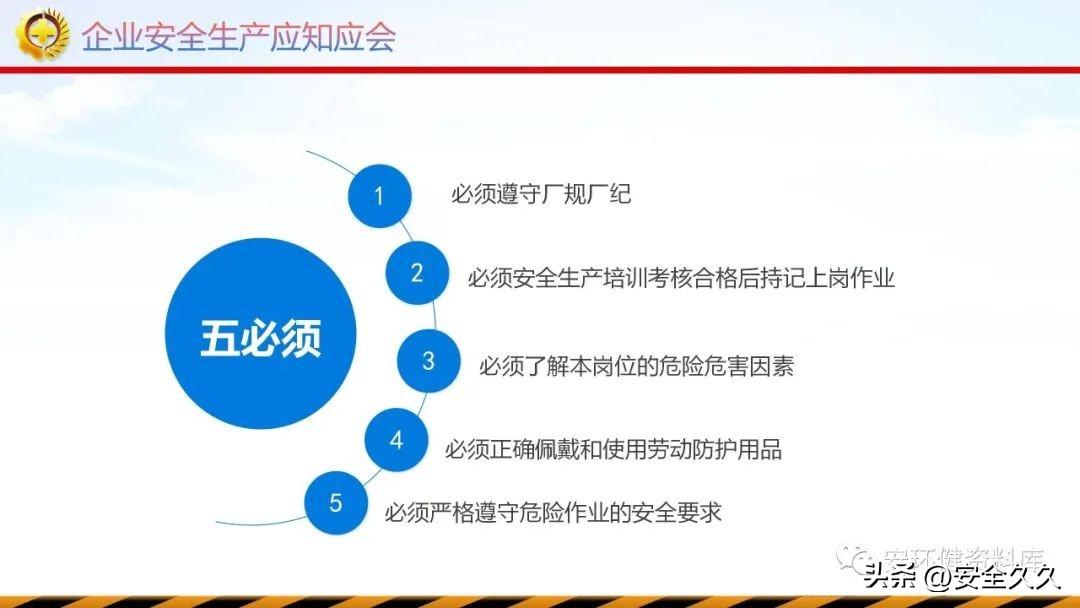 企业安全生产应知应会

五必须

1 必须遵守厂规厂纪

2 必须安全生产培训考核合格后持记上岗作业

3 必须了解本岗位的危险危害因素

4 必须正确佩戴和使用劳动防护用品

5 必须严格遵守危险作业的安全要求

安环健资料库

头条 @安全久久